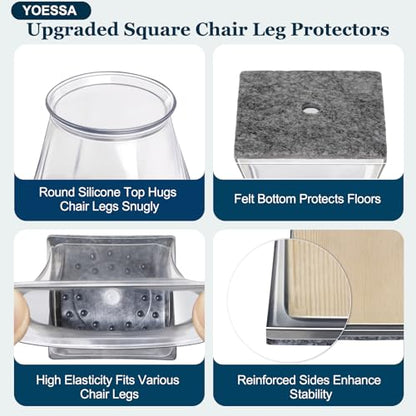 YOESSA

Upgraded Square Chair Leg Protectors

Round Silicone Top Hugs Chair Legs Snugly

Felt Bottom Protects Floors

High Elasticity Fits Various Chair Legs

Reinforced Sides Enhance Stability